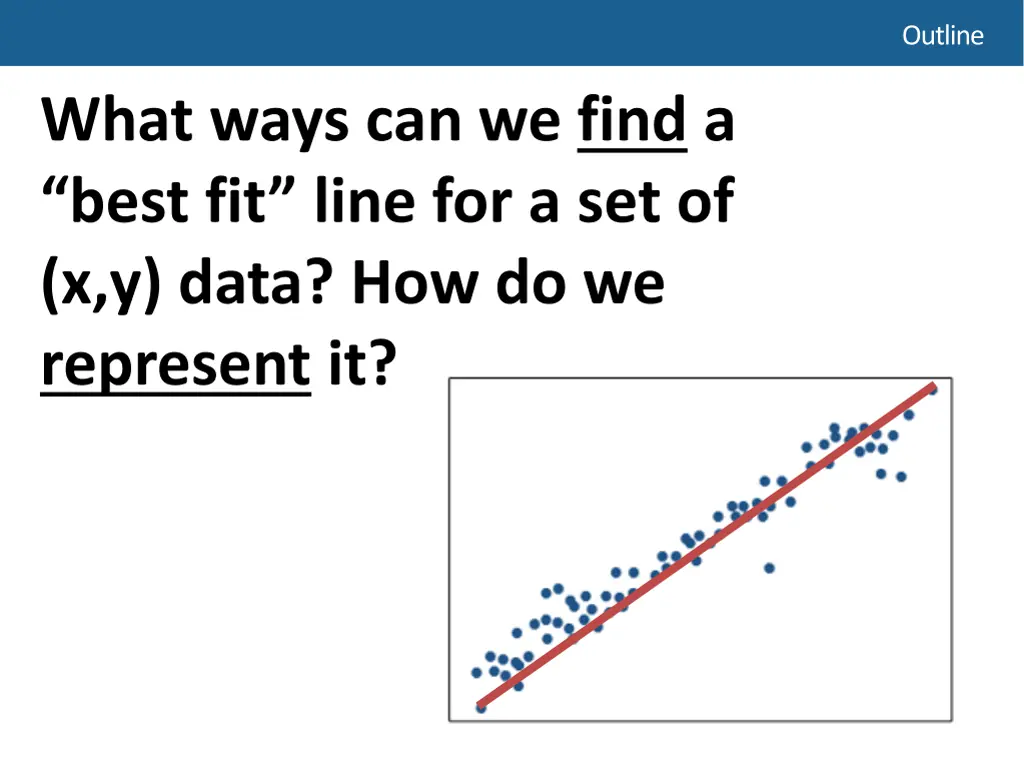 Outline

What ways can we find a “best fit” line for a set of (x,y) data? How do we represent it?